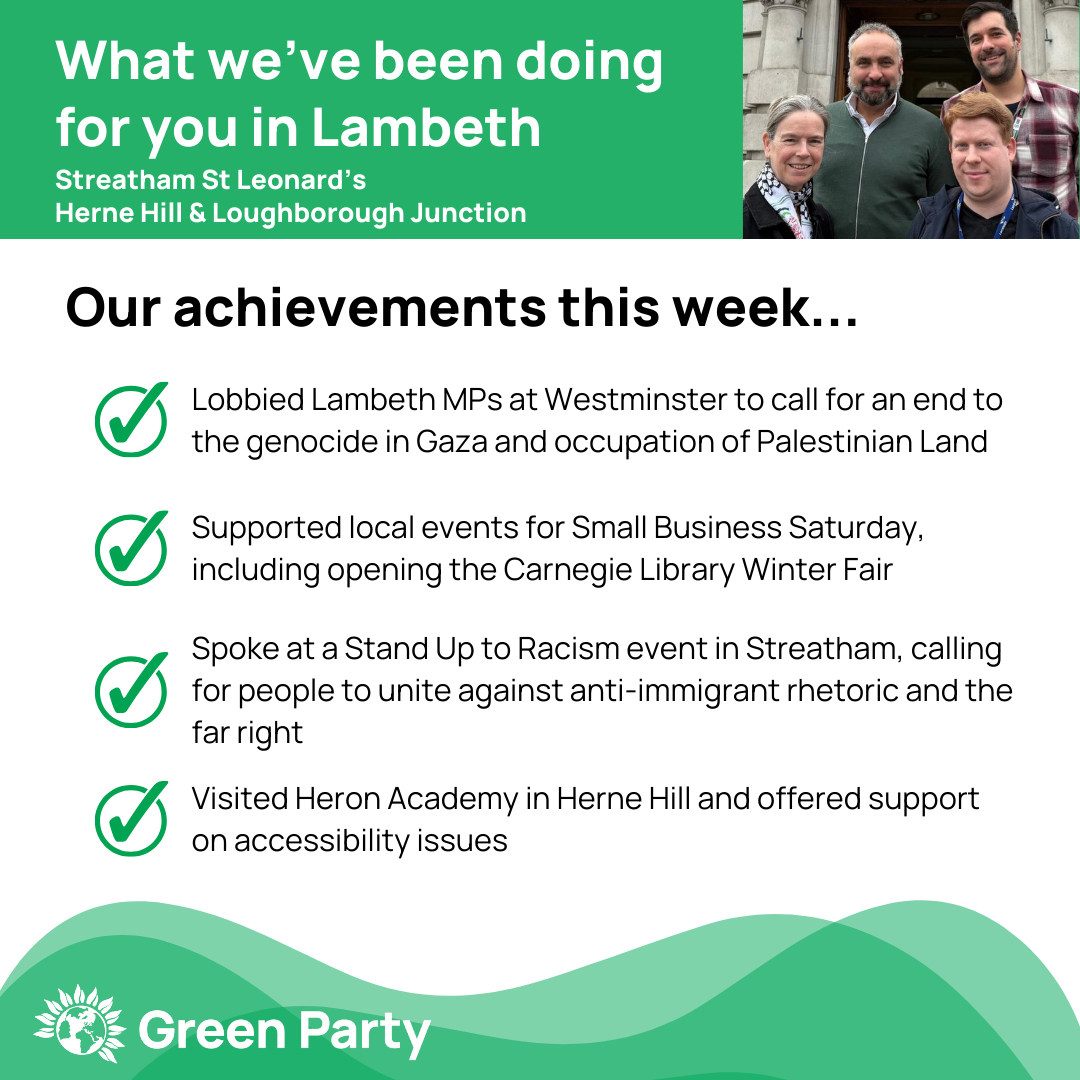 What we've been doing for you in Lambeth

Streatham St Leonard's
Herne Hill & Loughborough Junction

Our achievements this week...

Lobbied Lambeth MPs at Westminster to call for an end to the genocide in Gaza and occupation of Palestinian Land

Supported local events for Small Business Saturday, including opening the Carnegie Library Winter Fair

Spoke at a Stand Up to Racism event in Streatham, calling for people to unite against anti-immigrant rhetoric and the far right

Visited Heron Academy in Herne Hill and offered support on accessibility issues

Green Party